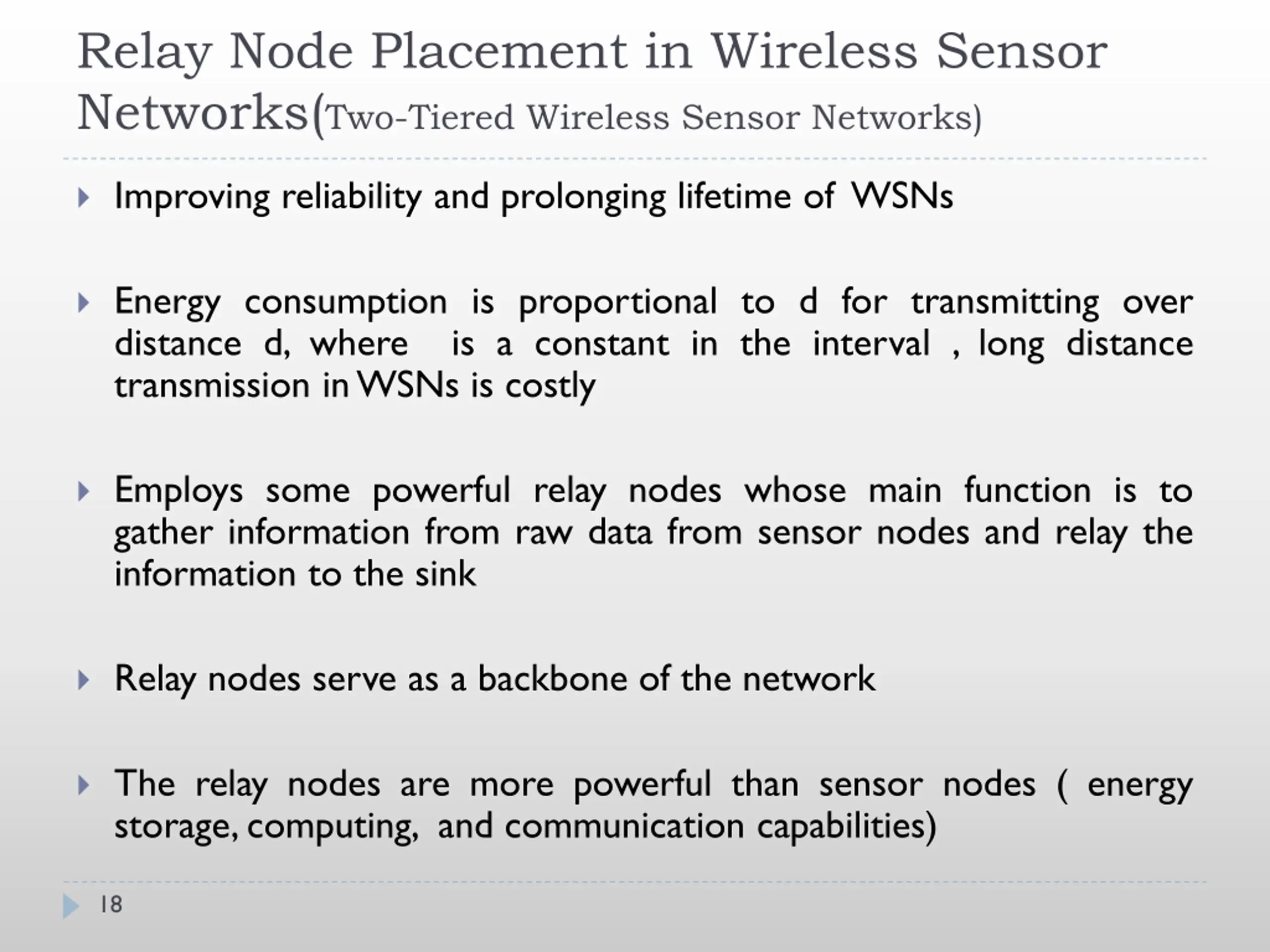 Relay Node Placement in Wireless Sensor Networks(Two-Tiered Wireless Sensor Networks)

Improving reliability and prolonging lifetime of WSNs

Energy consumption is proportional to d for transmitting over distance d, where is a constant in the interval , long distance transmission in WSNs is costly

Employs some powerful relay nodes whose main function is to gather information from raw data from sensor nodes and relay the information to the sink

Relay nodes serve as a backbone of the network

The relay nodes are more powerful than sensor nodes ( energy storage, computing, and communication capabilities)

18